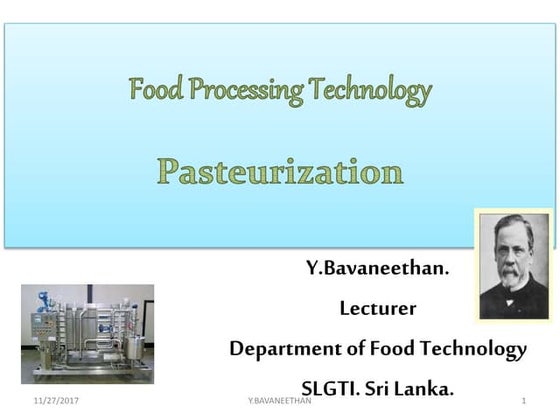 Food Processing Technology

Pasteurization

Y.Bavaneethan.

Lecturer

Department of Food Technology

SLGTI. Sri Lanka.

11/27/2017 Y.BAVANEETHAN 1